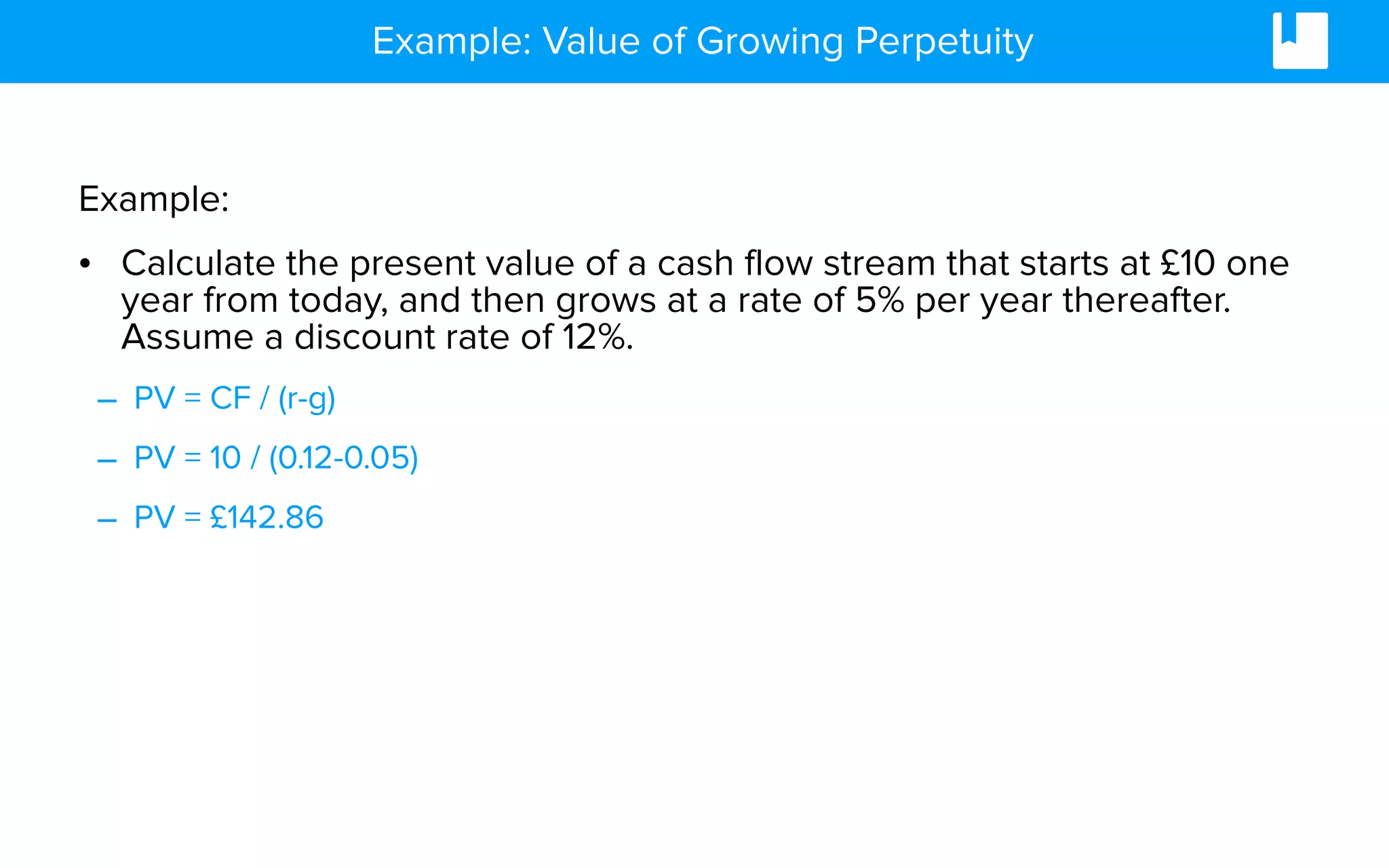 Example: Value of Growing Perpetuity

Example:

• Calculate the present value of a cash flow stream that starts at £10 one year from today, and then grows at a rate of 5% per year thereafter. Assume a discount rate of 12%.

– PV = CF / (r-g)

– PV = 10 / (0.12-0.05)

– PV = £142.86